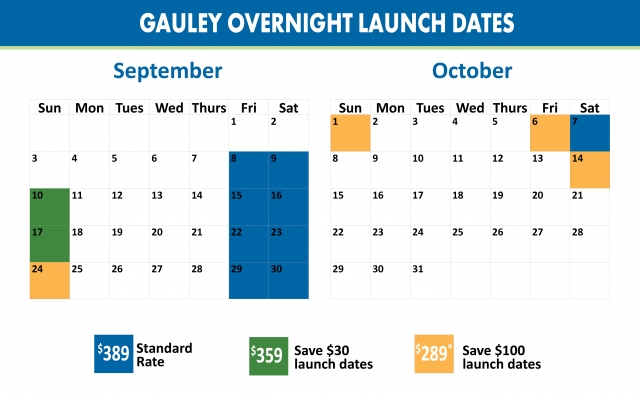 GAULEY OVERNIGHT LAUNCH DATES

September

| Sun | Mon | Tues | Wed | Thurs | Fri | Sat |
|---|---|---|---|---|---|---|
| | | | | | 1 | 2 |
| 3 | 4 | 5 | 6 | 7 | 8 | 9 |
| 10 | 11 | 12 | 13 | 14 | 15 | 16 |
| 17 | 18 | 19 | 20 | 21 | 22 | 23 |
| 24 | 25 | 26 | 27 | 28 | 29 | 30 |

October

| Sun | Mon | Tues | Wed | Thurs | Fri | Sat |
|---|---|---|---|---|---|---|
| 1 | 2 | 3 | 4 | 5 | 6 | 7 |
| 8 | 9 | 10 | 11 | 12 | 13 | 14 |
| 15 | 16 | 17 | 18 | 19 | 20 | 21 |
| 22 | 23 | 24 | 25 | 26 | 27 | 28 |
| 29 | 30 | 31 | | | | |

$389 Standard Rate

$359 Save $30 launch dates

$289* Save $100 launch dates